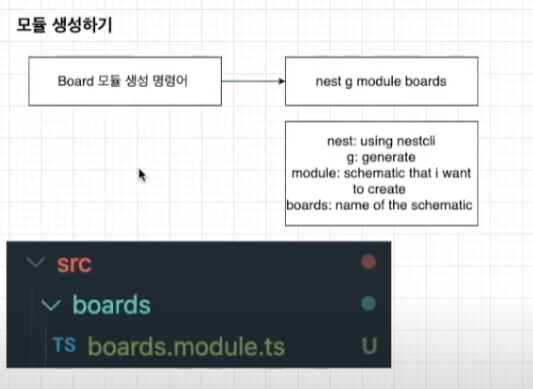 모듈 생성하기

Board 모듈 생성 명령어

nest g module boards

nest: using nestcli
g: generate
module: schematic that i want to create
boards: name of the schematic

src

boards

TS boards.module.ts U